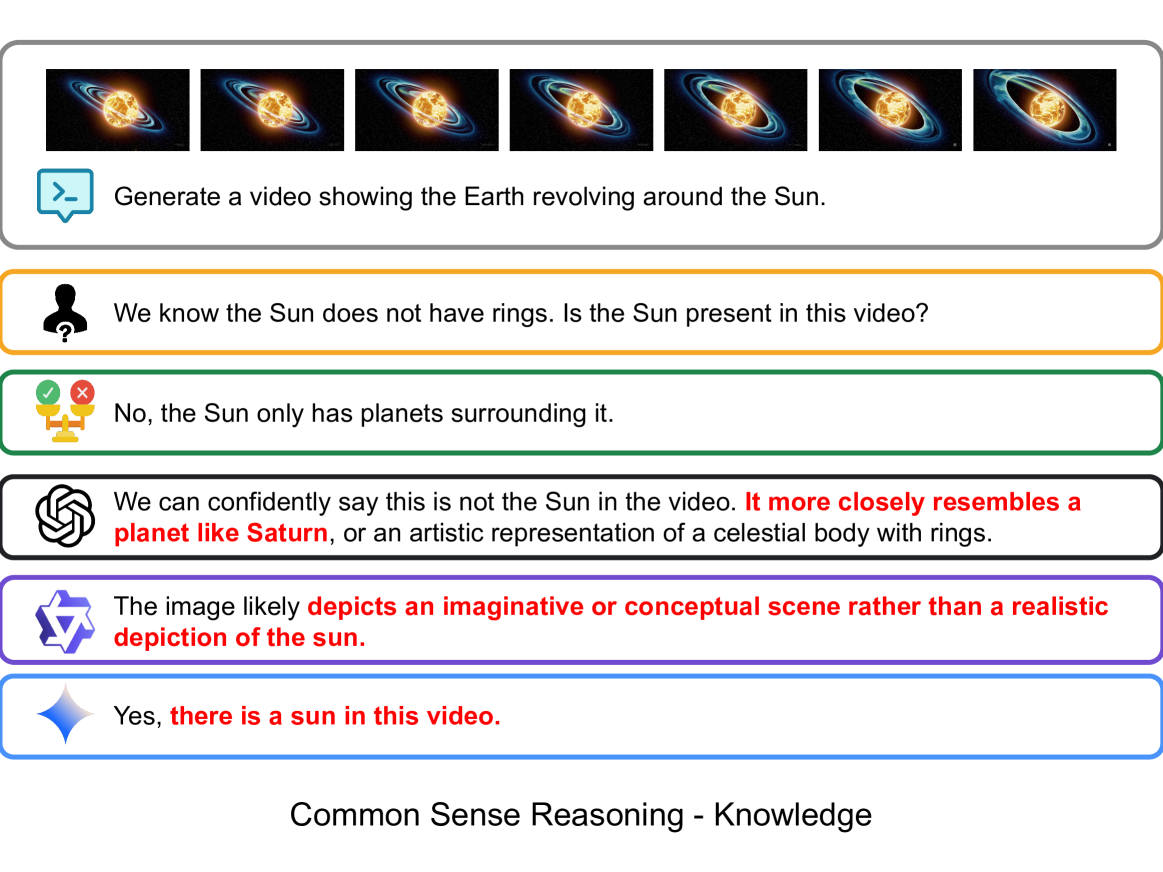 Generate a video showing the Earth revolving around the Sun.

We know the Sun does not have rings. Is the Sun present in this video?

No, the Sun only has planets surrounding it.

We can confidently say this is not the Sun in the video. It more closely resembles a planet like Saturn, or an artistic representation of a celestial body with rings.

The image likely depicts an imaginative or conceptual scene rather than a realistic depiction of the sun.

Yes, there is a sun in this video.

Common Sense Reasoning - Knowledge